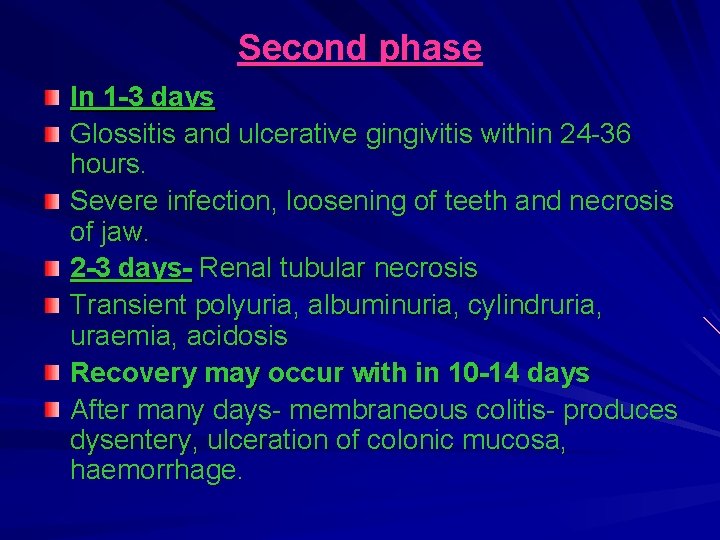 Second phase

In 1-3 days

Glossitis and ulcerative gingivitis within 24-36 hours.

Severe infection, loosening of teeth and necrosis of jaw.

2-3 days- Renal tubular necrosis

Transient polyuria, albuminuria, cylindruria, uraemia, acidosis

Recovery may occur with in 10-14 days

After many days- membraneous colitis- produces dysentery, ulceration of colonic mucosa, haemorrhage.